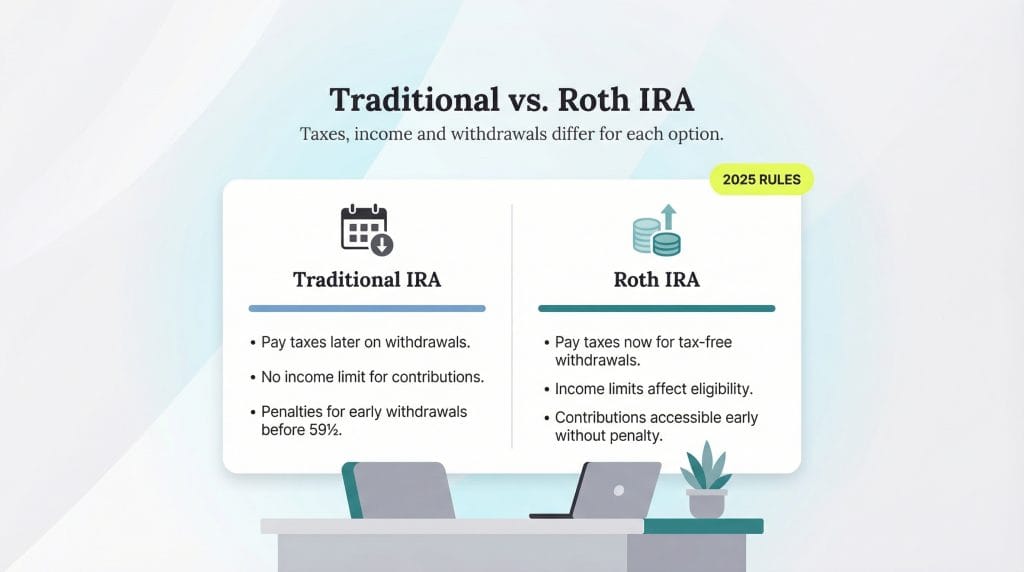 Traditional vs. Roth IRA

Taxes, income and withdrawals differ for each option.

2025 RULES

Traditional IRA

• Pay taxes later on withdrawals.
• No income limit for contributions.
• Penalties for early withdrawals before 59½.

Roth IRA

• Pay taxes now for tax-free withdrawals.
• Income limits affect eligibility.
• Contributions accessible early without penalty.